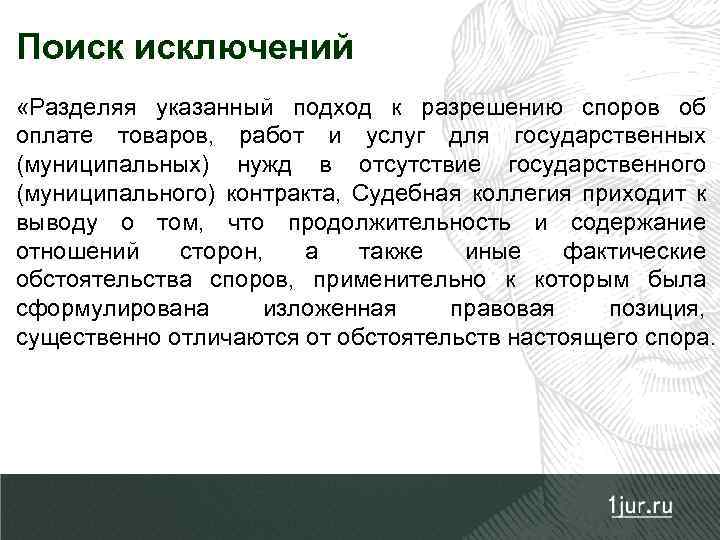 Поиск исключений

«Разделяя указанный подход к разрешению споров об оплате товаров, работ и услуг для государственных (муниципальных) нужд в отсутствие государственного (муниципального) контракта, Судебная коллегия приходит к выводу о том, что продолжительность и содержание отношений сторон, а также иные фактические обстоятельства споров, применительно к которым была сформулирована изложенная правовая позиция, существенно отличаются от обстоятельств настоящего спора.

1jur.ru